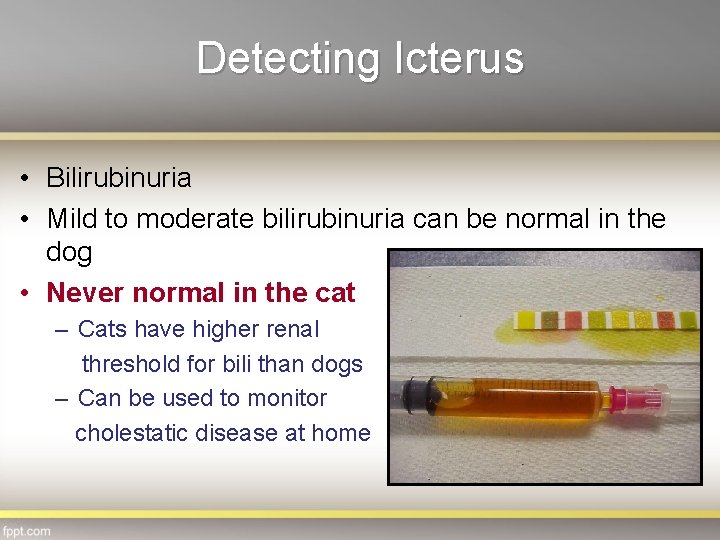 Detecting Icterus

• Bilirubinuria
• Mild to moderate bilirubinuria can be normal in the dog
• Never normal in the cat
– Cats have higher renal threshold for bili than dogs
– Can be used to monitor cholestatic disease at home

fppt.com